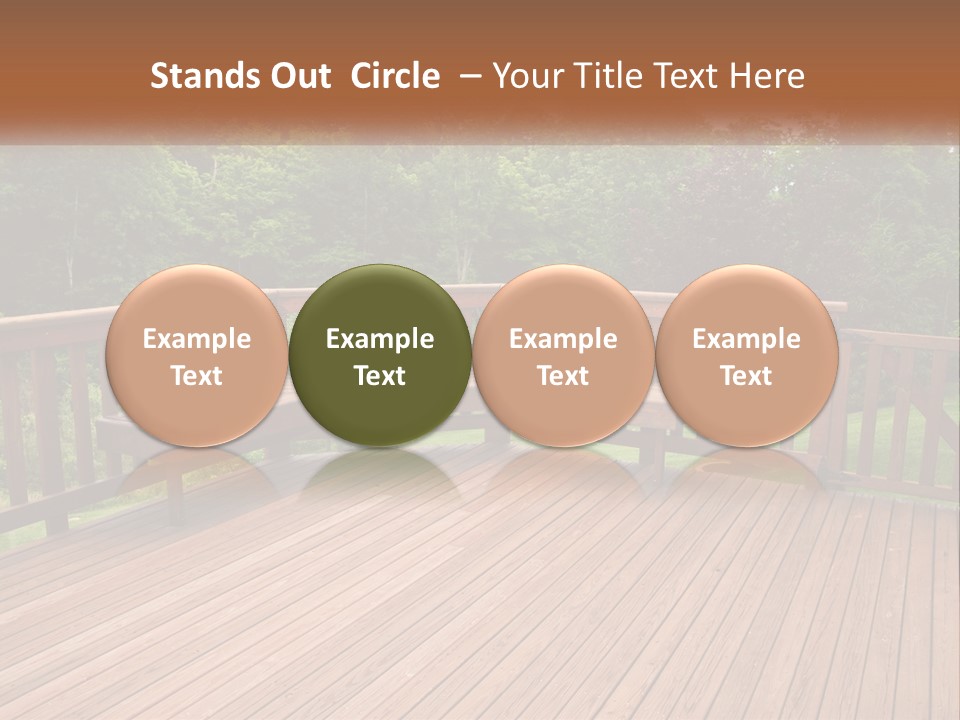 Stands Out Circle – Your Title Text Here

Example Text

Example Text

Example Text

Example Text